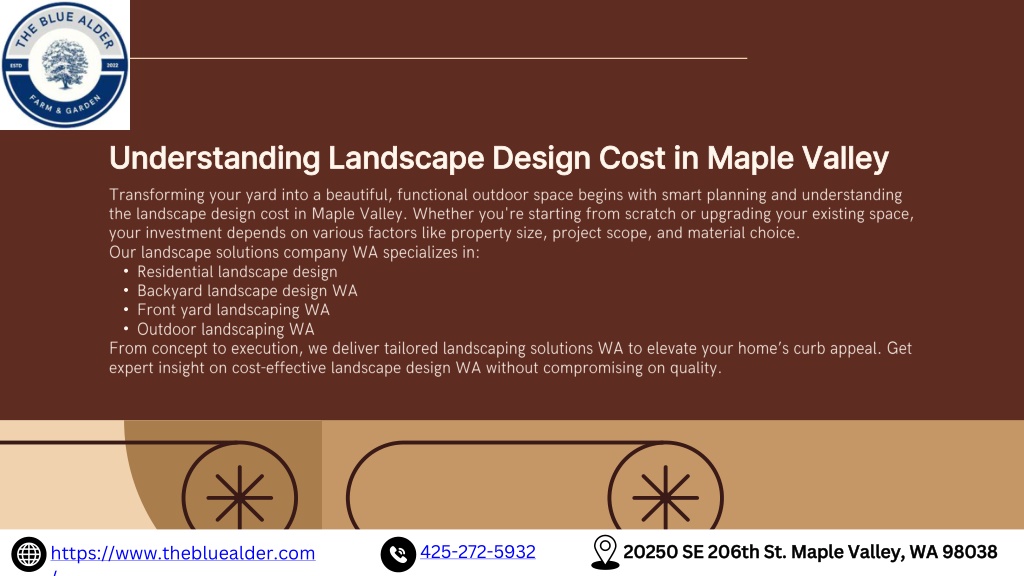 THE BLUE ALDER
ESTD 2022
FARM & GARDEN

Understanding Landscape Design Cost in Maple Valley

Transforming your yard into a beautiful, functional outdoor space begins with smart planning and understanding the landscape design cost in Maple Valley. Whether you're starting from scratch or upgrading your existing space, your investment depends on various factors like property size, project scope, and material choice.
Our landscape solutions company WA specializes in:
• Residential landscape design
• Backyard landscape design WA
• Front yard landscaping WA
• Outdoor landscaping WA
From concept to execution, we deliver tailored landscaping solutions WA to elevate your home's curb appeal. Get expert insight on cost-effective landscape design WA without compromising on quality.

https://www.thebluealder.com/

425-272-5932

20250 SE 206th St. Maple Valley, WA 98038